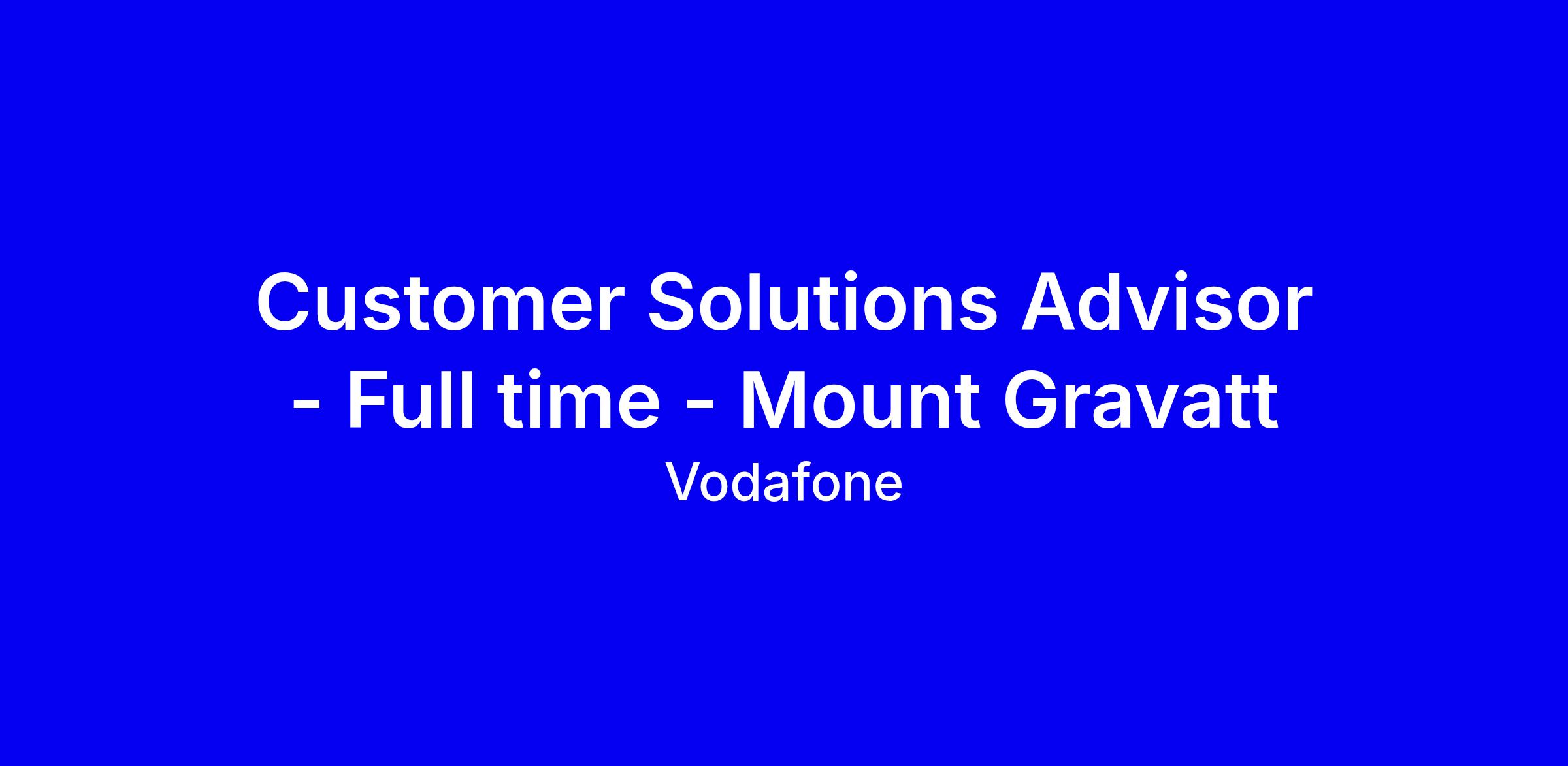 Customer Solutions Advisor - Full time - Mount Gravatt
Vodafone